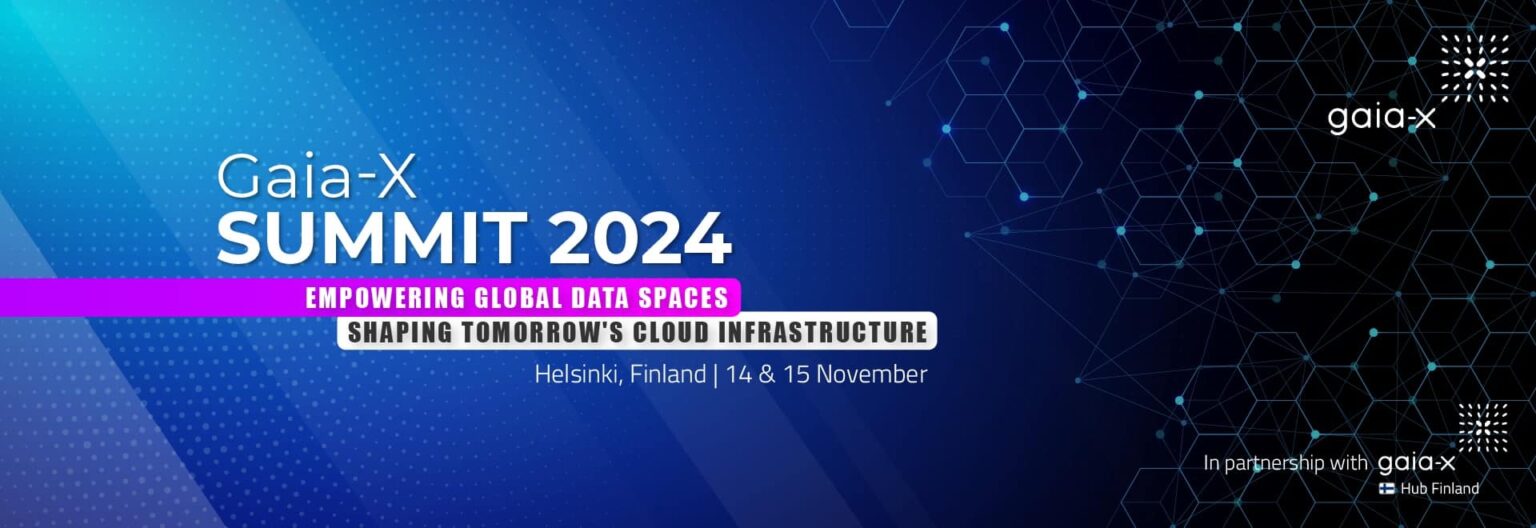 gaia-x

Gaia-X
SUMMIT 2024

EMPOWERING GLOBAL DATA SPACES
SHAPING TOMORROW'S CLOUD INFRASTRUCTURE

Helsinki, Finland | 14 & 15 November

In partnership with gaia-x
Hub Finland